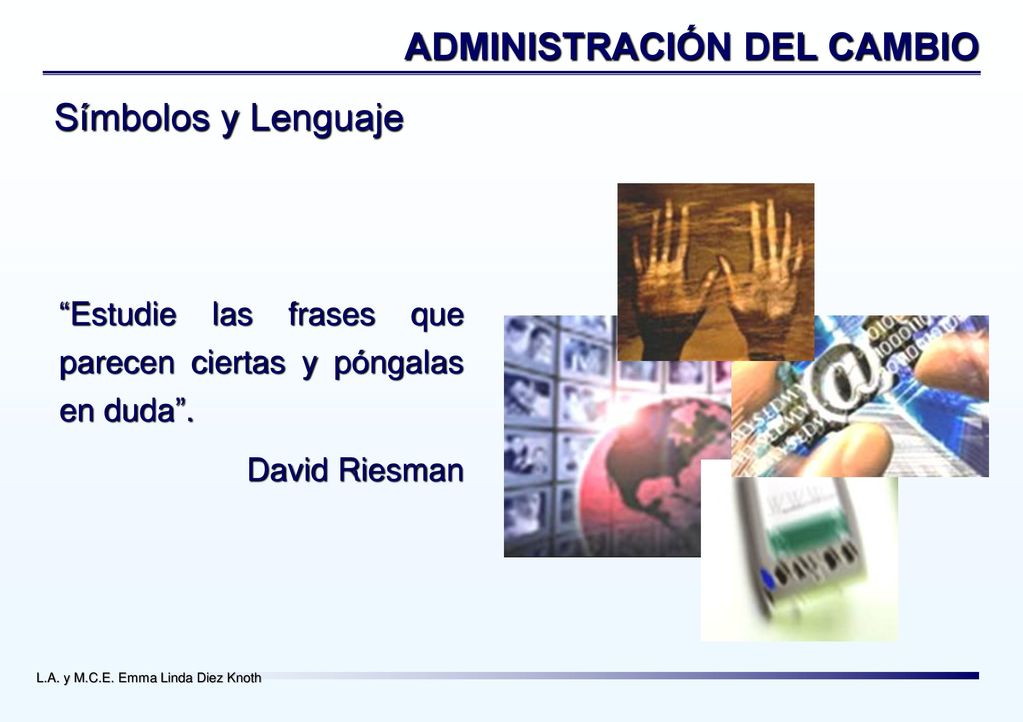 ADMINISTRACIÓN DEL CAMBIO

Símbolos y Lenguaje

“Estudie las frases que parecen ciertas y póngalas en duda”.

David Riesman

L.A. y M.C.E. Emma Linda Diez Knoth